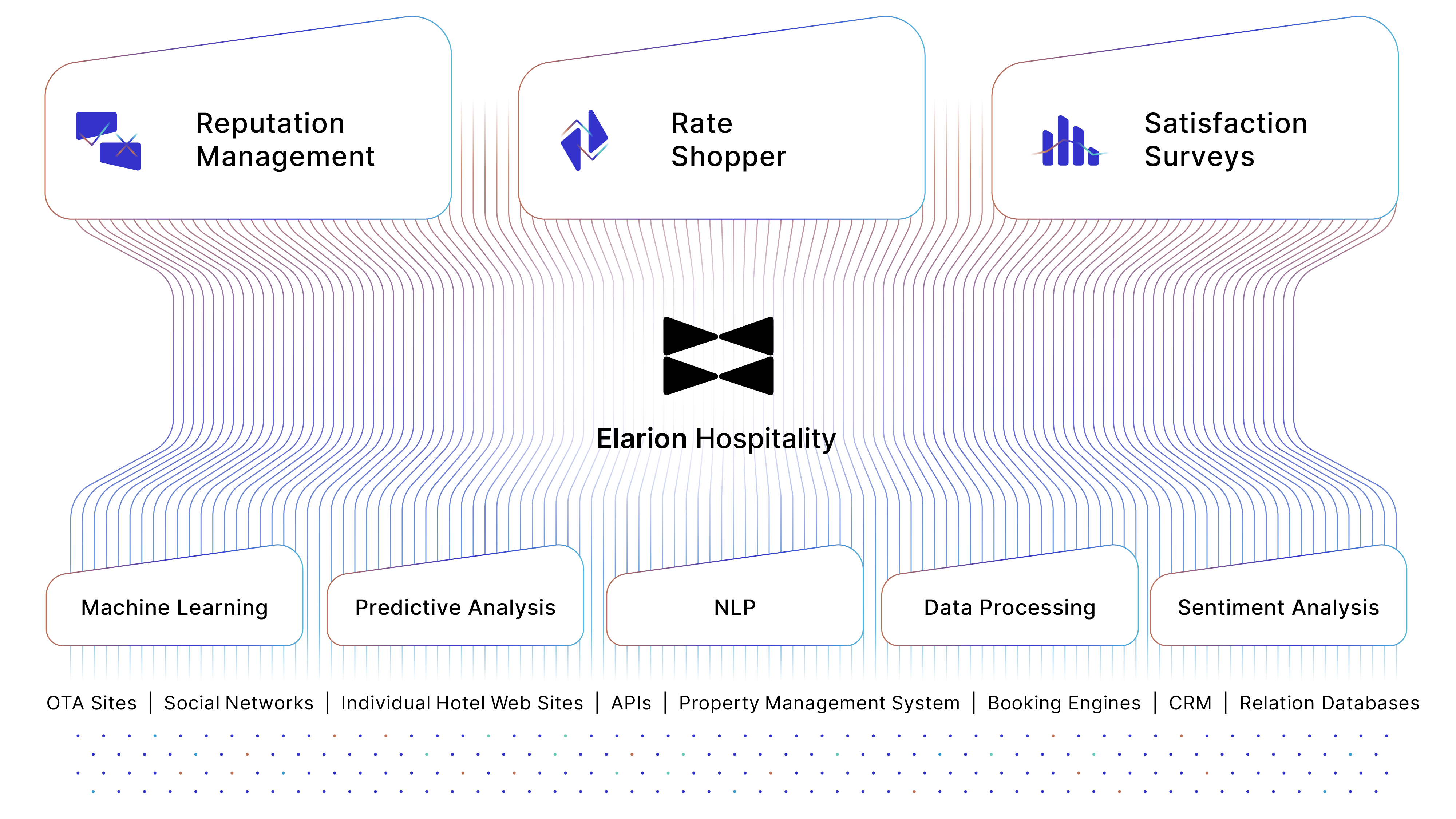 Reputation Management

Rate Shopper

Satisfaction Surveys

Elarion Hospitality

Machine Learning

Predictive Analysis

NLP

Data Processing

Sentiment Analysis

OTA Sites | Social Networks | Individual Hotel Web Sites | APIs | Property Management System | Booking Engines | CRM | Relation Databases